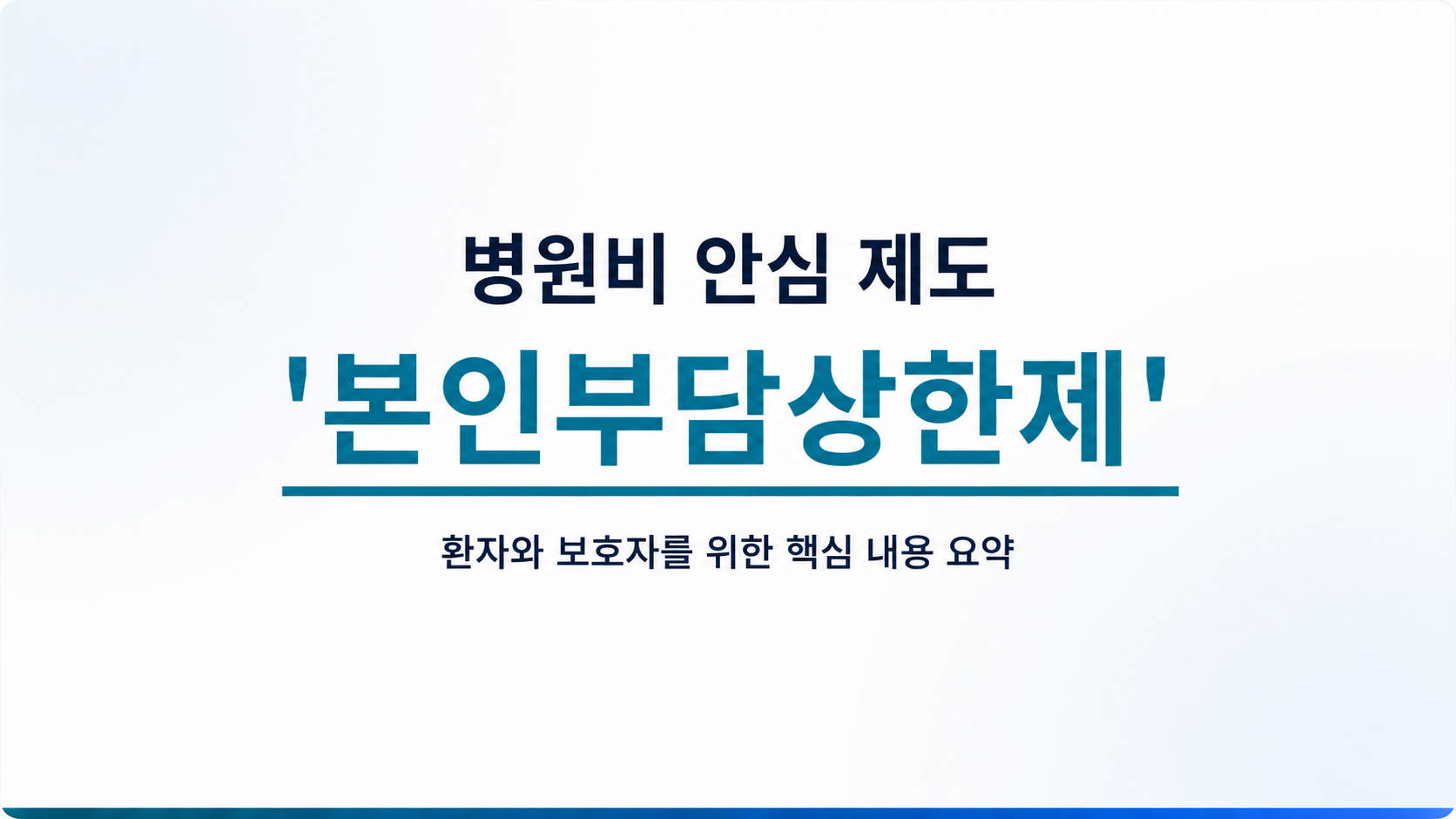 병원비 안심 제도

'본인부담상한제'

환자와 보호자를 위한 핵심 내용 요약